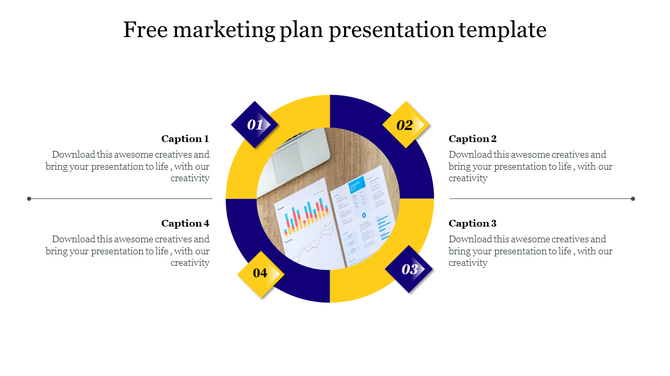 Free marketing plan presentation template

01

02

Caption 1
Download this awesome creatives and bring your presentation to life , with our creativity

Caption 2
Download this awesome creatives and bring your presentation to life , with our creativity

Caption 4
Download this awesome creatives and bring your presentation to life , with our creativity

Caption 3
Download this awesome creatives and bring your presentation to life , with our creativity

04

03